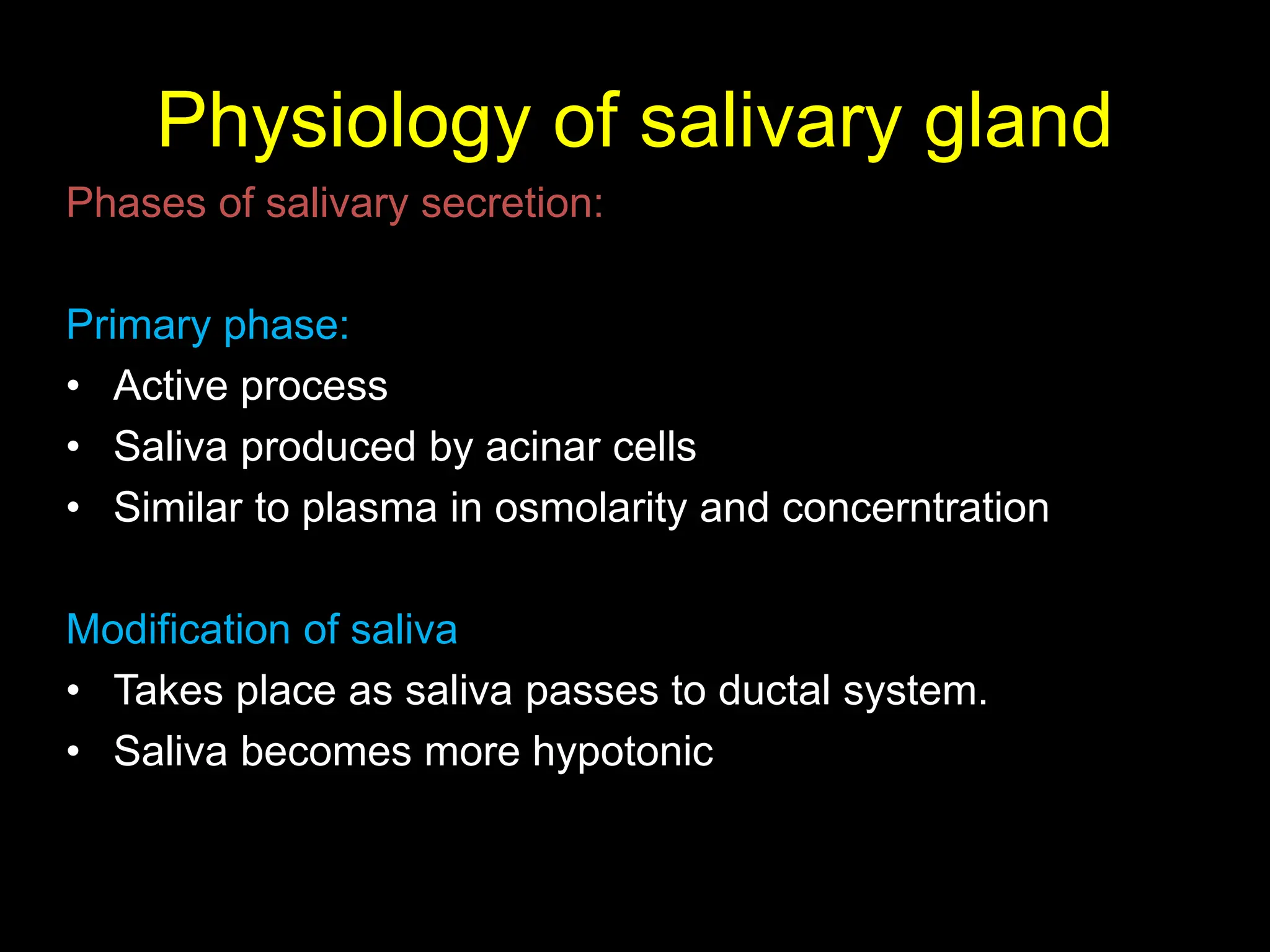 Physiology of salivary gland

Phases of salivary secretion:

Primary phase:
• Active process
• Saliva produced by acinar cells
• Similar to plasma in osmolarity and concerntration

Modification of saliva
• Takes place as saliva passes to ductal system.
• Saliva becomes more hypotonic